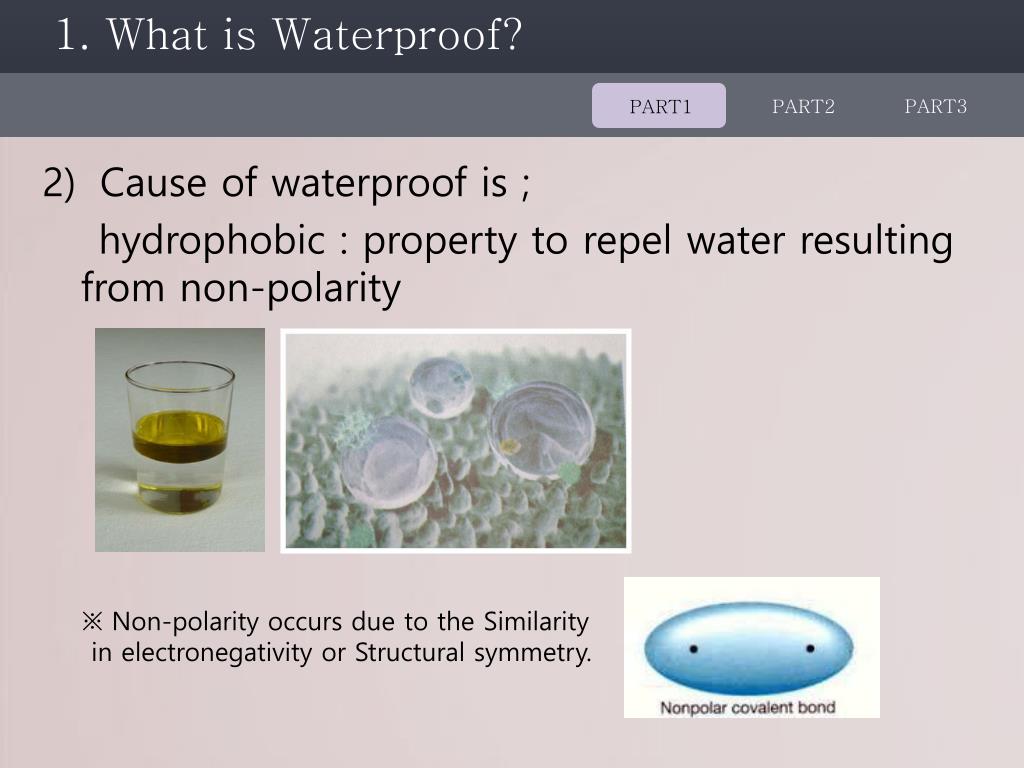 1. What is Waterproof?

PART1 PART2 PART3

2) Cause of waterproof is ;

hydrophobic : property to repel water resulting from non-polarity

※ Non-polarity occurs due to the Similarity in electronegativity or Structural symmetry.

Nonpolar covalent bond